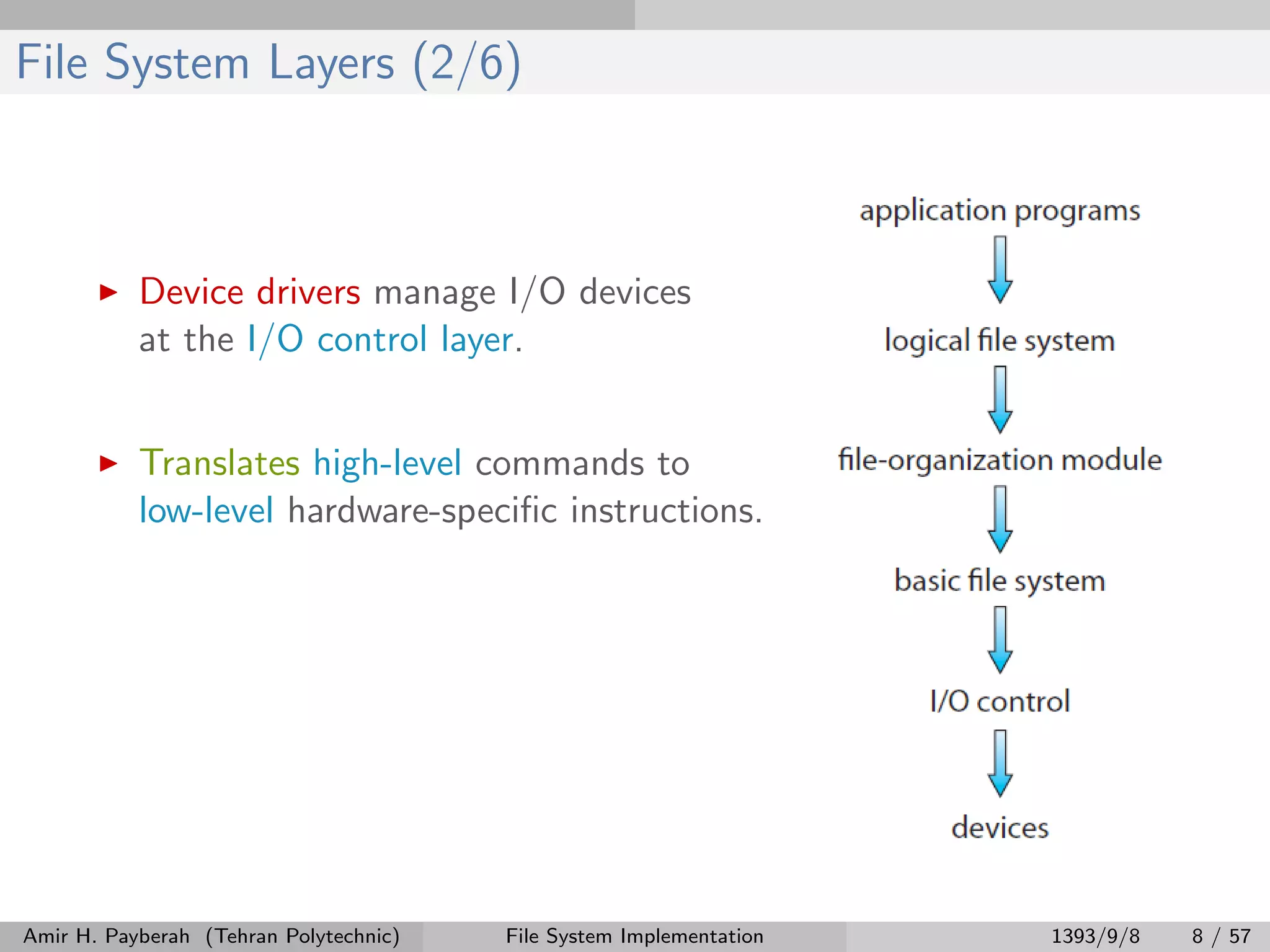 File System Layers (2/6)

▶ Device drivers manage I/O devices at the I/O control layer.

▶ Translates high-level commands to low-level hardware-specific instructions.

application programs

logical file system

file-organization module

basic file system

I/O control

devices

Amir H. Payberah (Tehran Polytechnic) File System Implementation 1393/9/8 8 / 57